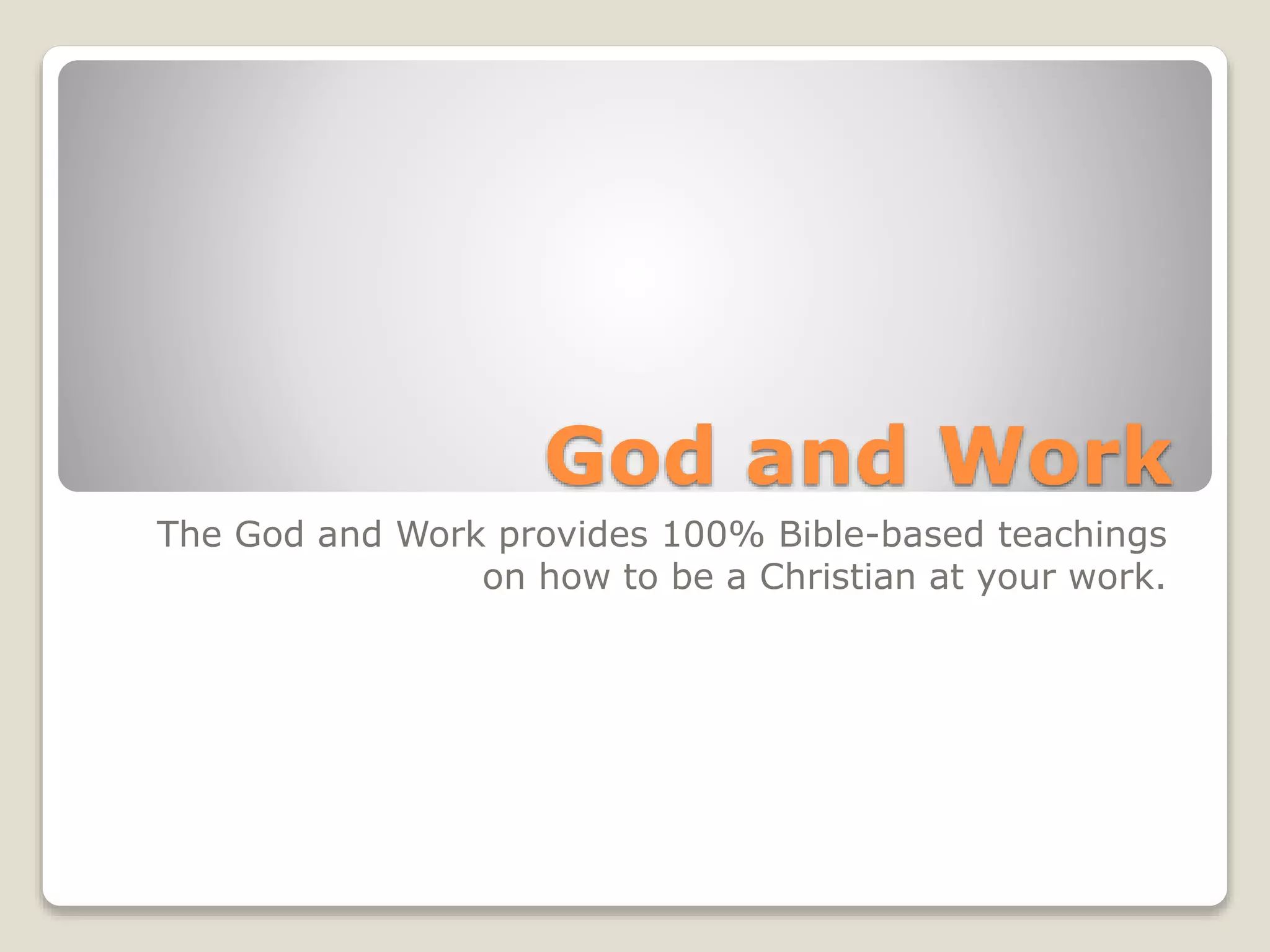 God and Work

The God and Work provides 100% Bible-based teachings on how to be a Christian at your work.